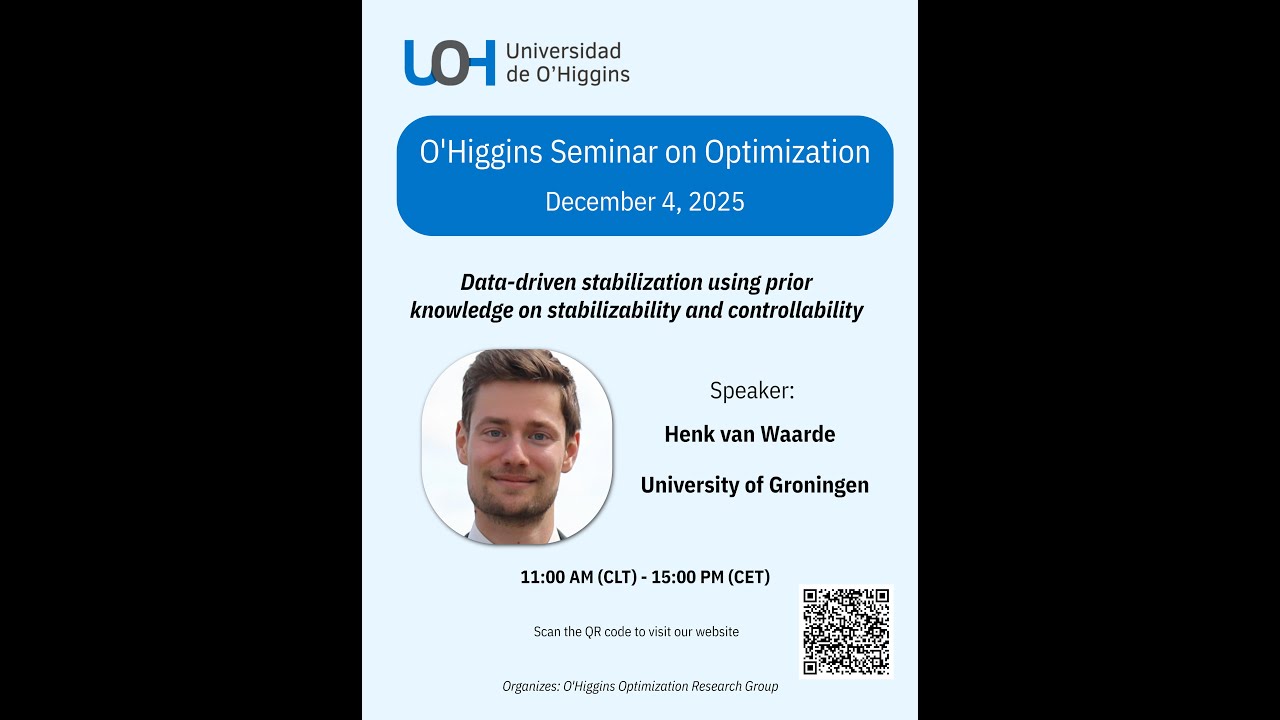 UOH Universidad de O'Higgins

O'Higgins Seminar on Optimization
December 4, 2025

Data-driven stabilization using prior knowledge on stabilizability and controllability

Speaker:
Henk van Waarde
University of Groningen

11:00 AM (CLT) - 15:00 PM (CET)

Scan the QR code to visit our website

Organizes: O'Higgins Optimization Research Group